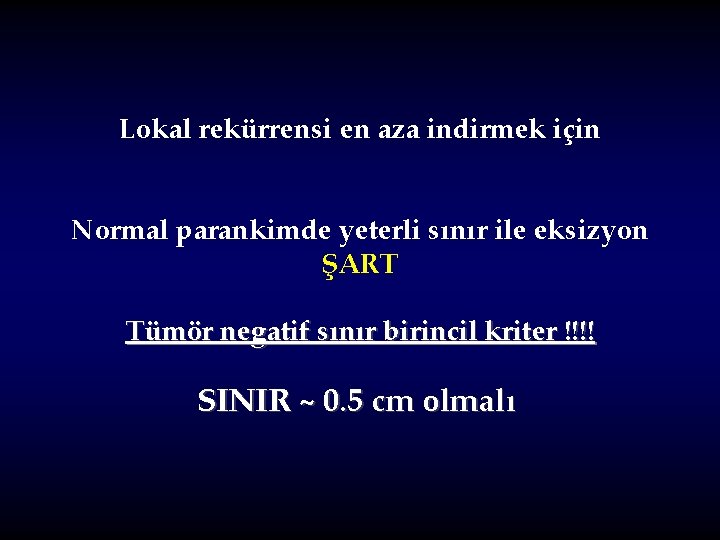 Lokal rekürrensi en aza indirmek için

Normal parankimde yeterli sınır ile eksizyon ŞART

Tümör negatif sınır birincil kriter !!!!

SINIR ~ 0.5 cm olmalı